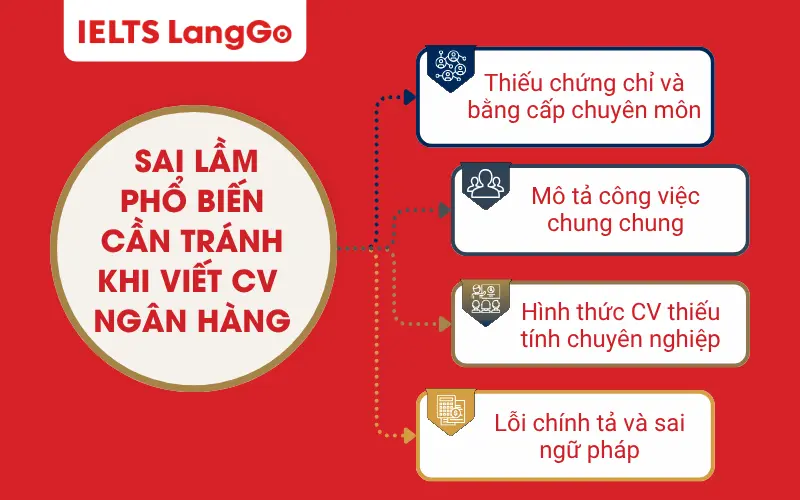 IELTS LangGo

SAI LẦM PHỔ BIẾN CẦN TRÁNH KHI VIẾT CV NGÂN HÀNG

Thiếu chứng chỉ và bằng cấp chuyên môn

Mô tả công việc chung chung

Hình thức CV thiếu tính chuyên nghiệp

Lỗi chính tả và sai ngữ pháp